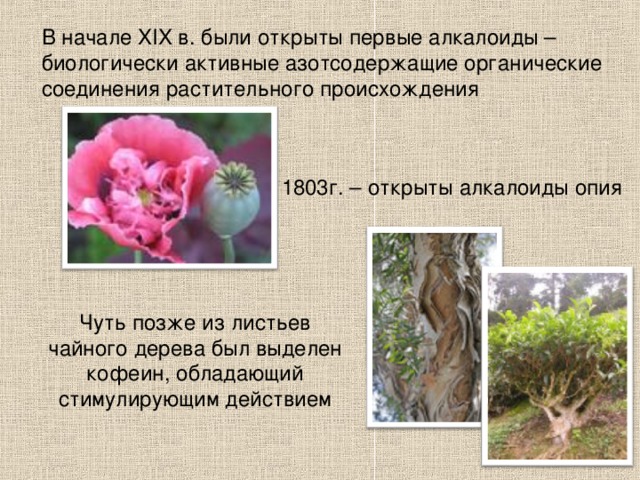 В начале XIX в. были открыты первые алкалоиды – биологически активные азотсодержащие органические соединения растительного происхождения

1803г. – открыты алкалоиды опия

Чуть позже из листьев чайного дерева был выделен кофеин, обладающий стимулирующим действием